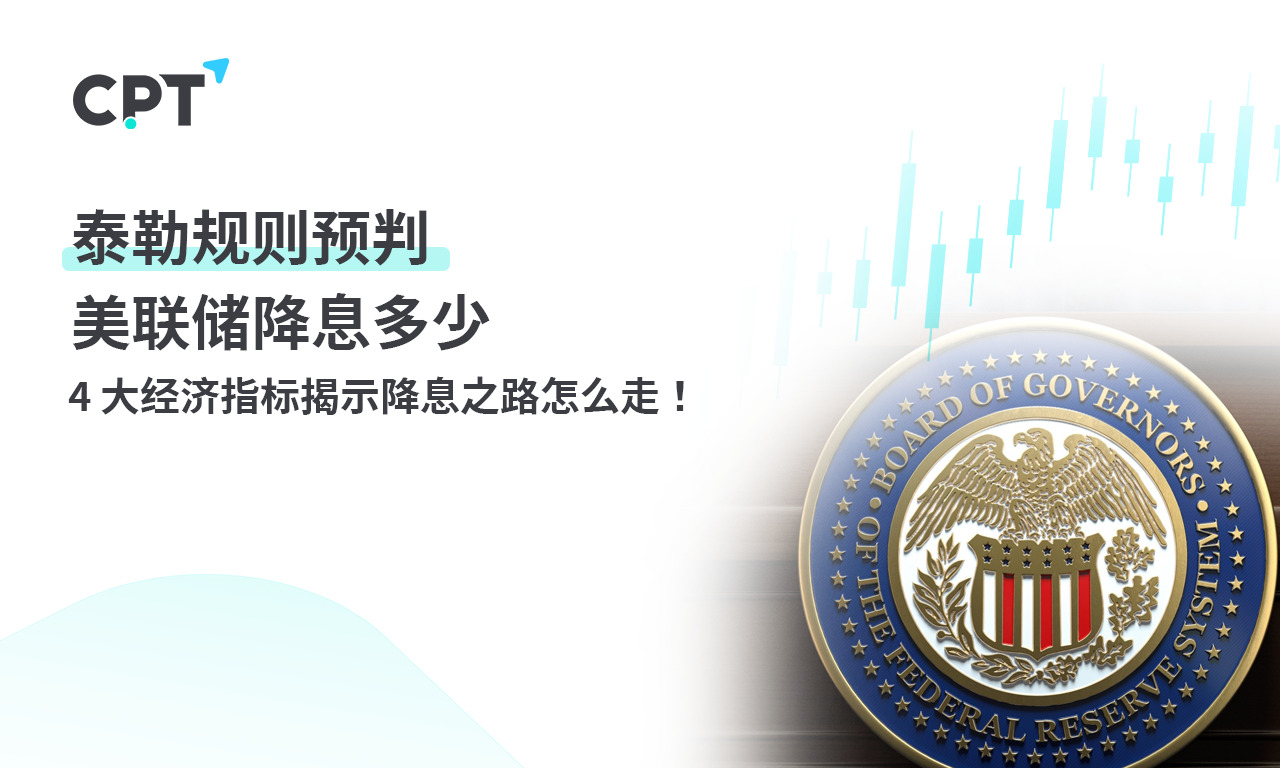 CPT

泰勒规则预判
美联储降息多少
4 大经济指标揭示降息之路怎么走！

BOARD OF GOVERNORS
OF THE FEDERAL RESERVE SYSTEM